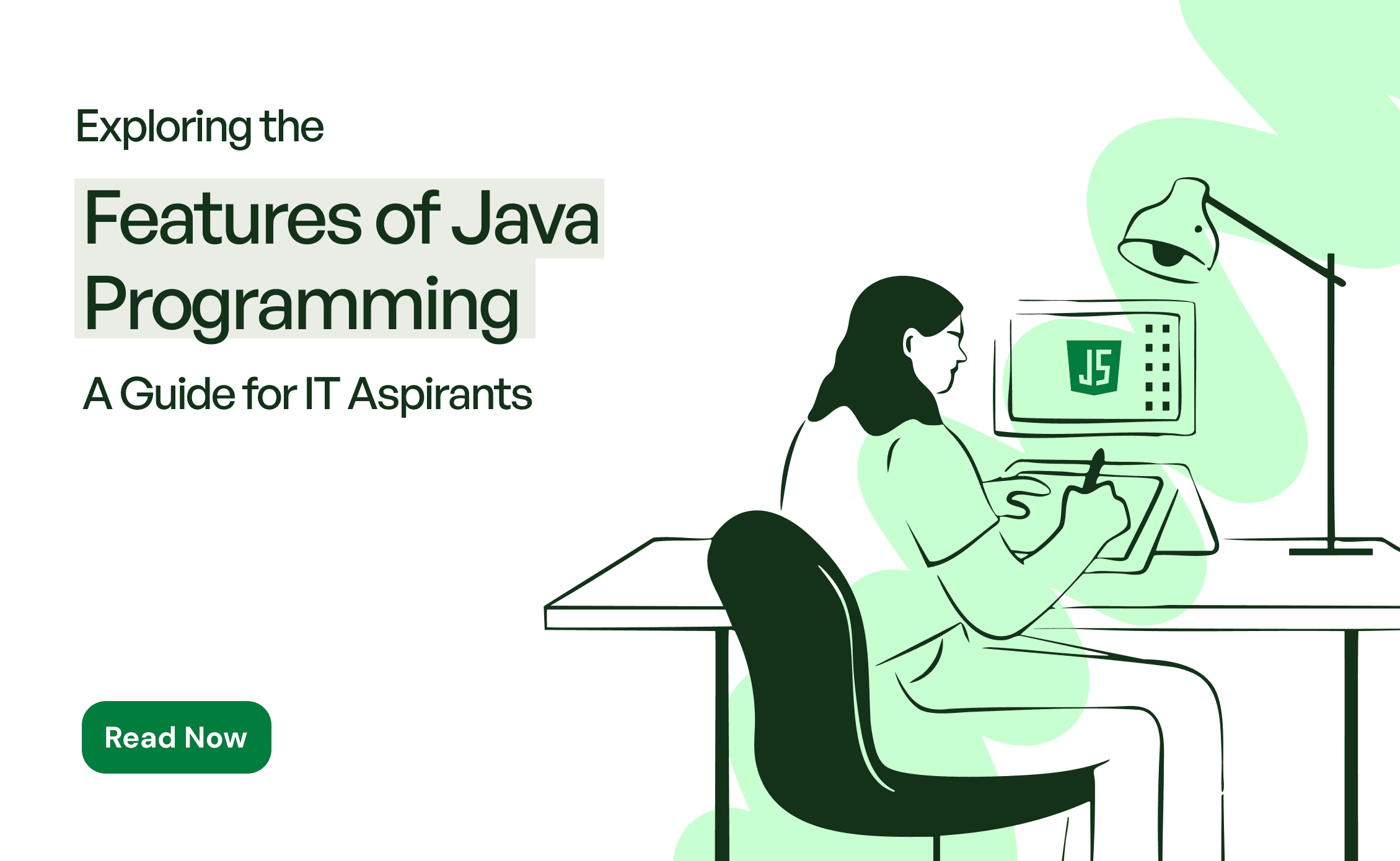 Exploring the

Features of Java Programming

A Guide for IT Aspirants

Read Now

JS